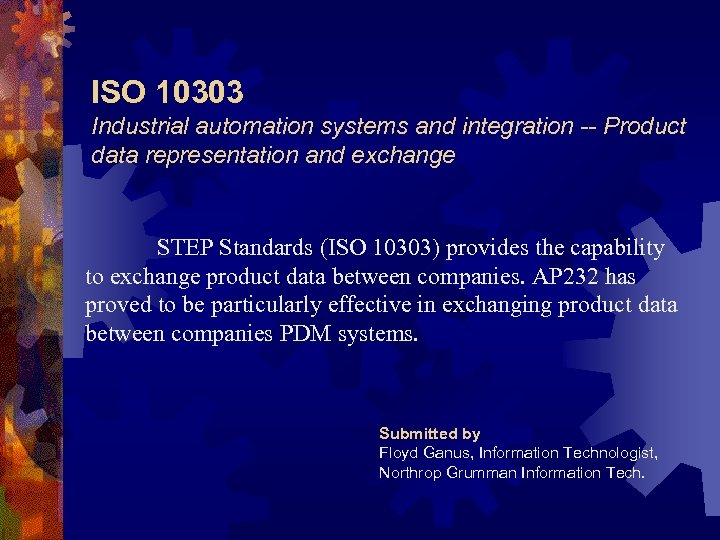 ISO 10303
Industrial automation systems and integration -- Product data representation and exchange

STEP Standards (ISO 10303) provides the capability to exchange product data between companies. AP232 has proved to be particularly effective in exchanging product data between companies PDM systems.

Submitted by
Floyd Ganus, Information Technologist,
Northrop Grumman Information Tech.